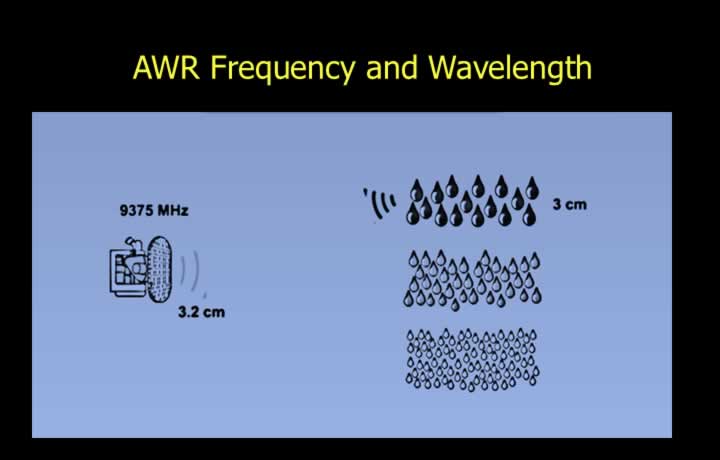 AWR Frequency and Wavelength

9375 MHz

3.2 cm

3 cm